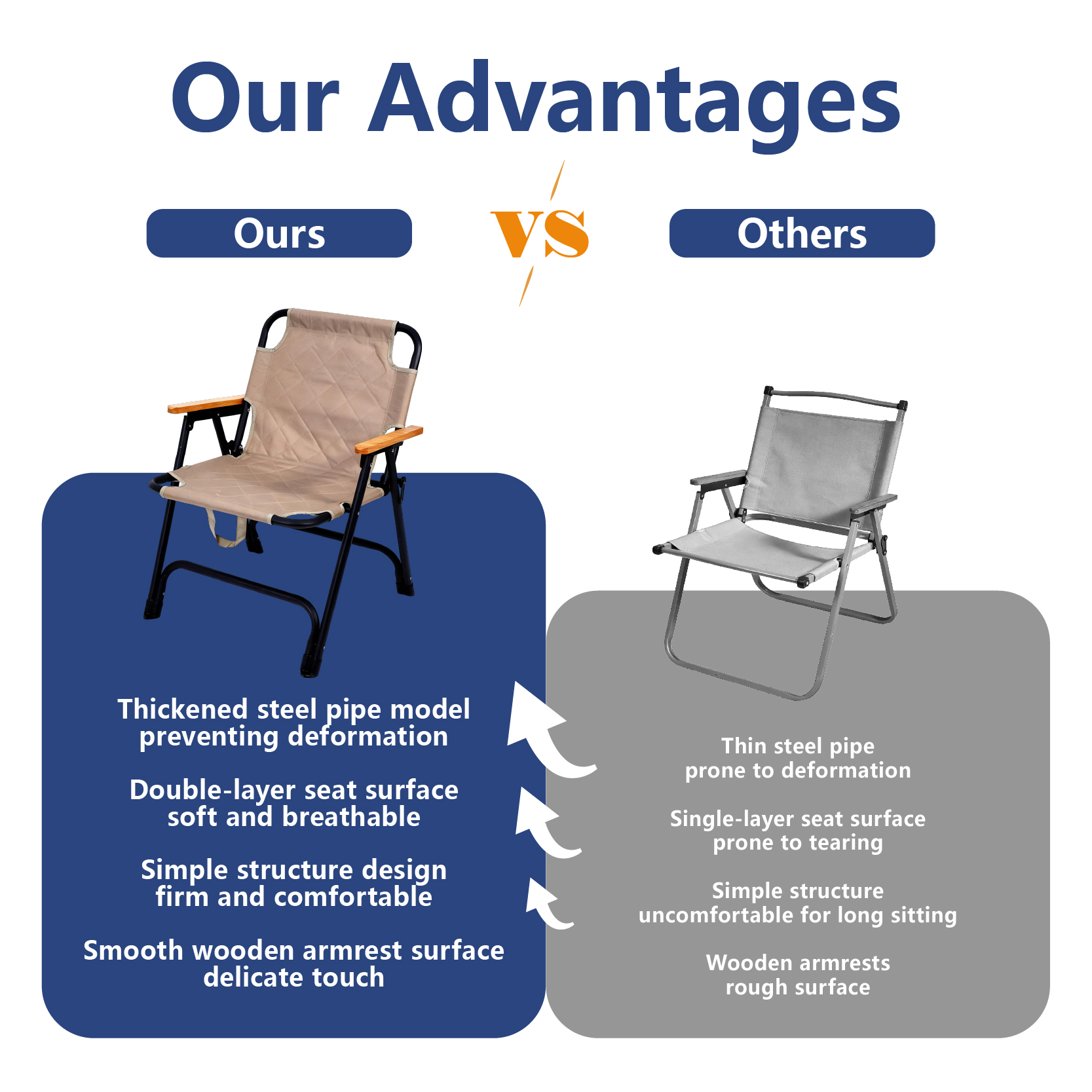 Our Advantages

Ours

VS

Others

Thickened steel pipe model preventing deformation

Double-layer seat surface soft and breathable

Simple structure design firm and comfortable

Smooth wooden armrest surface delicate touch

Thin steel pipe prone to deformation

Single-layer seat surface prone to tearing

Simple structure uncomfortable for long sitting

Wooden armrests rough surface